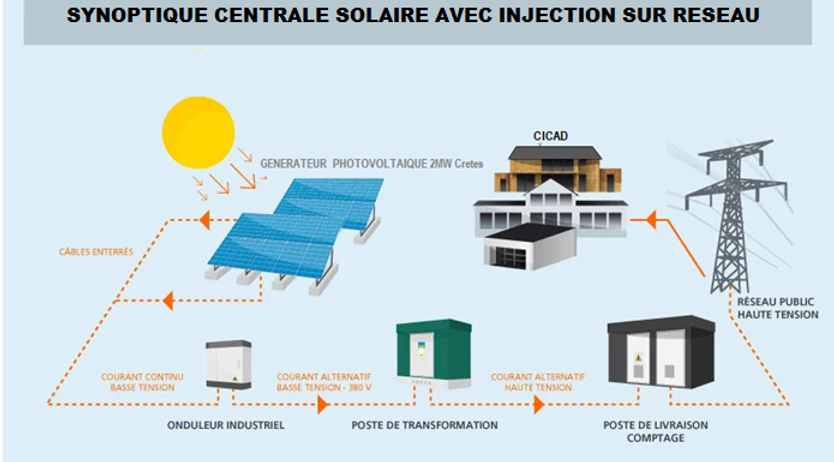 SYNOPTIQUE CENTRALE SOLAIRE AVEC INJECTION SUR RESEAU

GENERATEUR PHOTOVOLTAIQUE 2MW Cretes

CICAD

CÂBLES ENTERRÉS

RÉSEAU PUBLIC
HAUTE TENSION

COURANT CONTINU
BASSE TENSION

COURANT ALTERNATIF
BASSE TENSION - 380 V

COURANT ALTERNATIF
HAUTE TENSION

ONDULEUR INDUSTRIEL

POSTE DE TRANSFORMATION

POSTE DE LIVRAISON
COMPTAGE